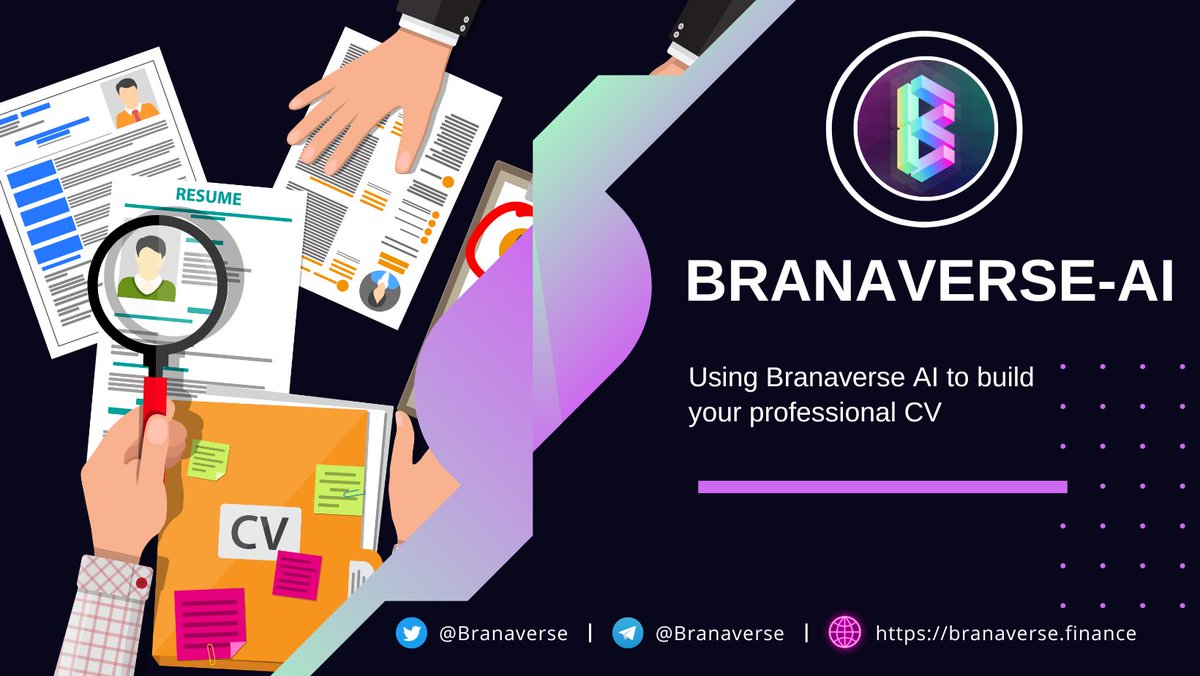 RESUME

CV

BRANAVERSE-AI

Using Branaverse AI to build your professional CV

@Branaverse | @Branaverse | https://branaverse.finance